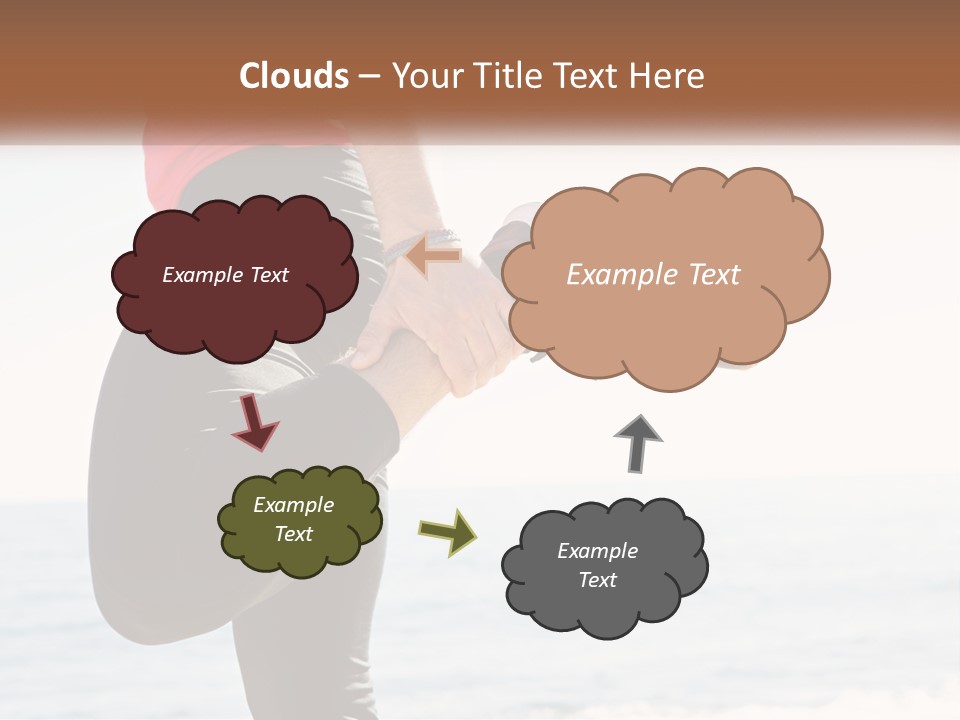 Clouds – Your Title Text Here

Example Text

Example Text

Example Text

Example Text